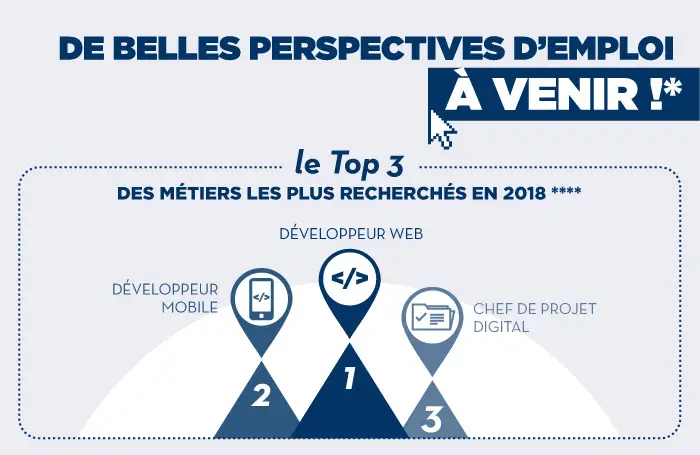 DE BELLES PERSPECTIVES D'EMPLOI

À VENIR !*

le Top 3

DES MÉTIERS LES PLUS RECHERCHÉS EN 2018 ****

DÉVELOPPEUR WEB

</>

DÉVELOPPEUR MOBILE

</>

CHEF DE PROJET DIGITAL

2

1

3